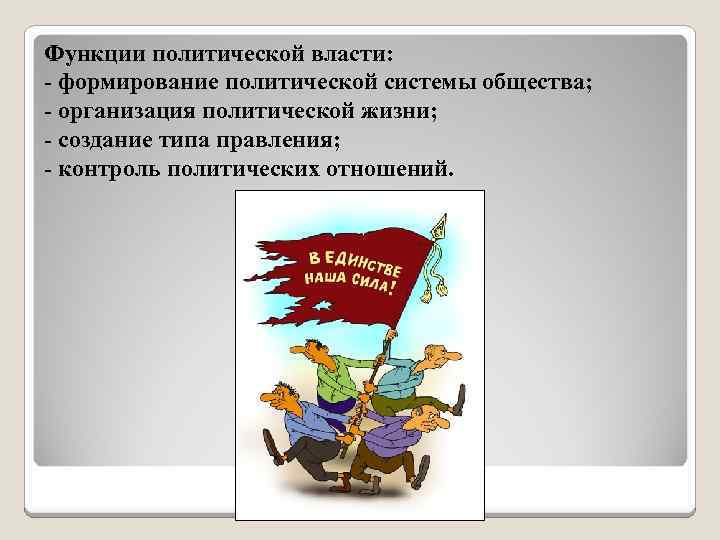 Функции политической власти:
- формирование политической системы общества;
- организация политической жизни;
- создание типа правления;
- контроль политических отношений.

В ЕДИНСТВЕ НАША СИЛА!